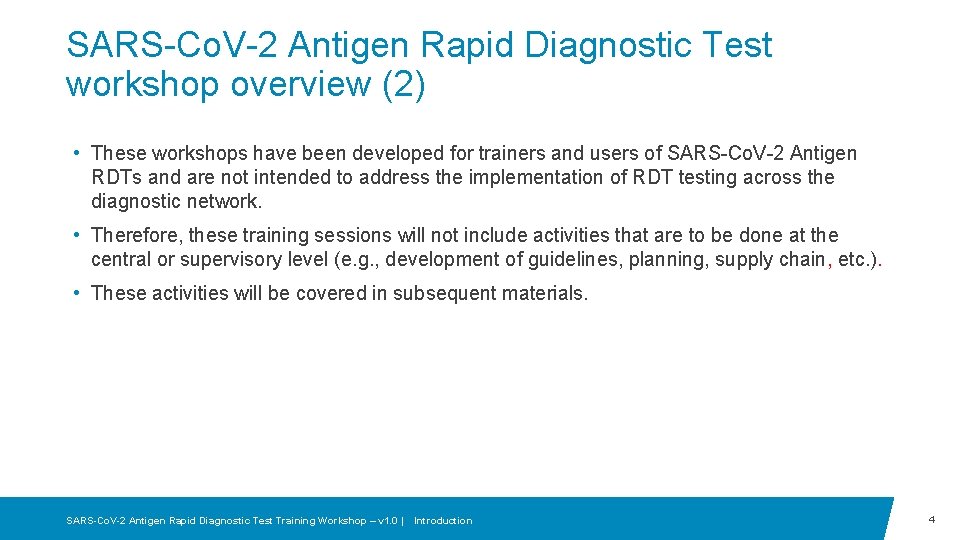 SARS-CoV-2 Antigen Rapid Diagnostic Test workshop overview (2)

• These workshops have been developed for trainers and users of SARS-CoV-2 Antigen RDTs and are not intended to address the implementation of RDT testing across the diagnostic network.

• Therefore, these training sessions will not include activities that are to be done at the central or supervisory level (e.g., development of guidelines, planning, supply chain, etc.).

• These activities will be covered in subsequent materials.

SARS-CoV-2 Antigen Rapid Diagnostic Test Training Workshop – v1.0 | Introduction

4